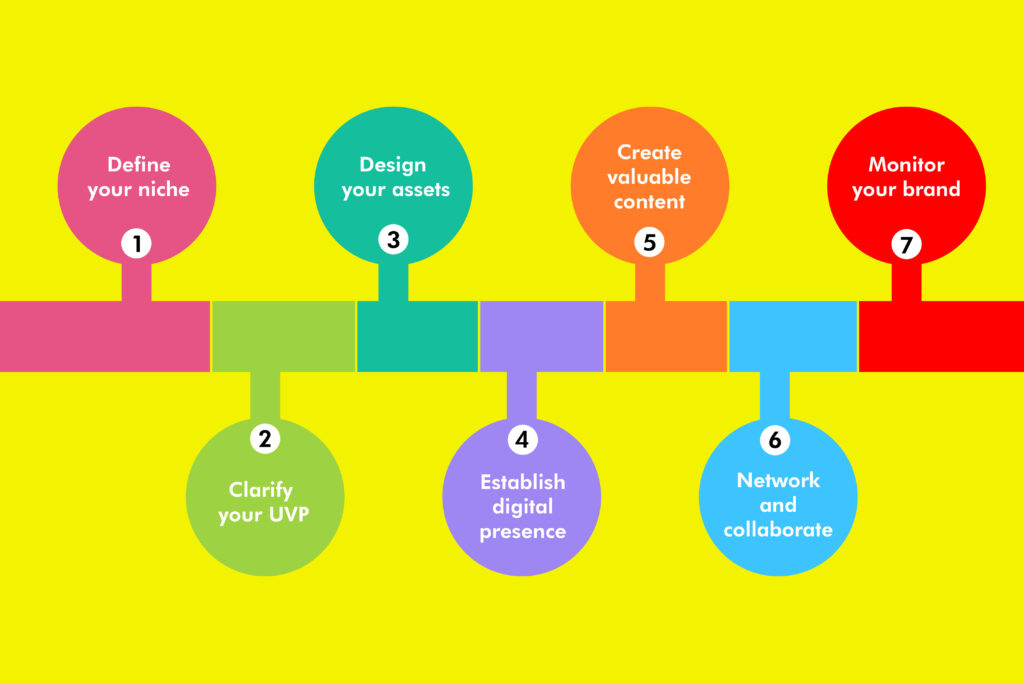 Define your niche
1

2
Clarify your UVP

Design your assets
3

4
Establish digital presence

Create valuable content
5

6
Network and collaborate

Monitor your brand
7